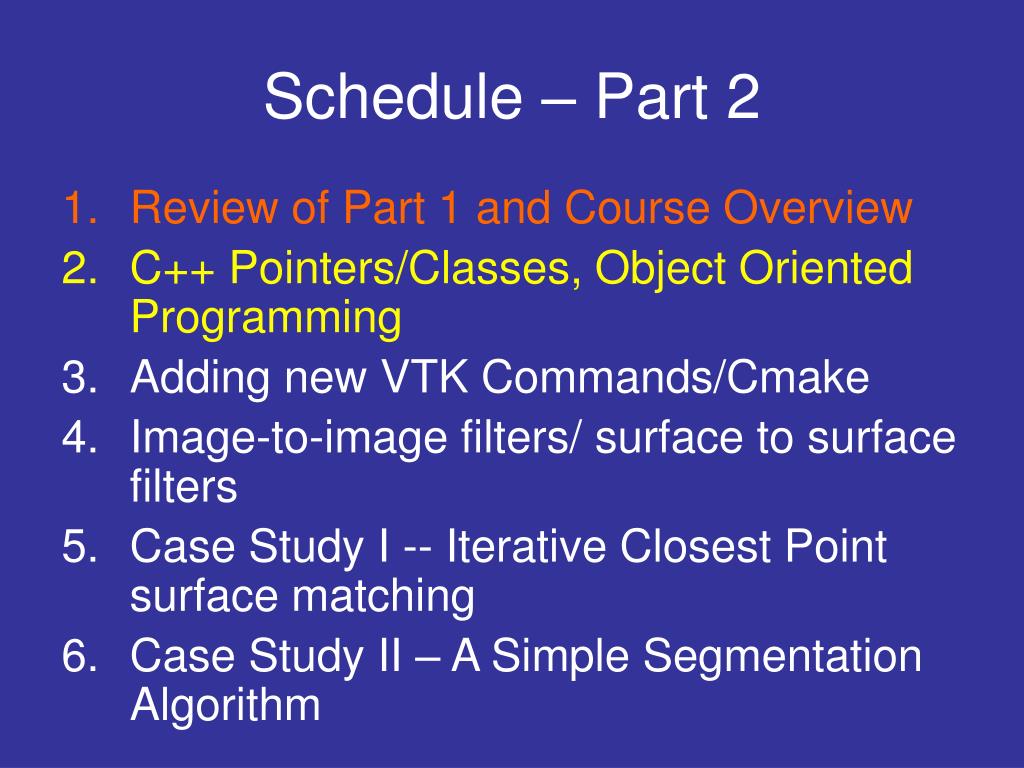 Schedule – Part 2

1. Review of Part 1 and Course Overview
2. C++ Pointers/Classes, Object Oriented Programming
3. Adding new VTK Commands/Cmake
4. Image-to-image filters/ surface to surface filters
5. Case Study I -- Iterative Closest Point surface matching
6. Case Study II – A Simple Segmentation Algorithm